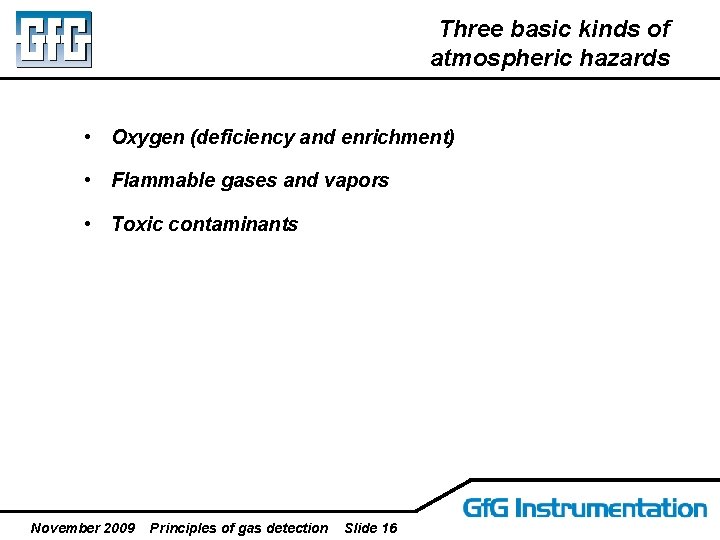 GfG

Three basic kinds of atmospheric hazards

• Oxygen (deficiency and enrichment)

• Flammable gases and vapors

• Toxic contaminants

GfG Instrumentation

November 2009 Principles of gas detection Slide 16